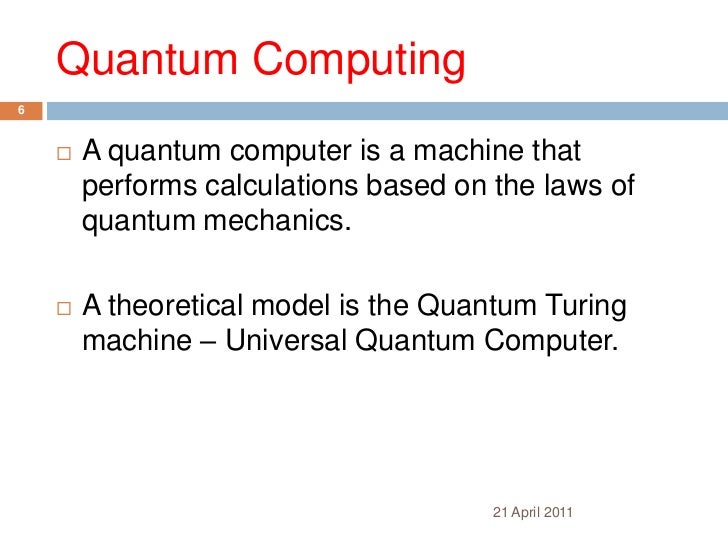 Quantum Computing

6

□ A quantum computer is a machine that performs calculations based on the laws of quantum mechanics.

□ A theoretical model is the Quantum Turing machine – Universal Quantum Computer.

21 April 2011